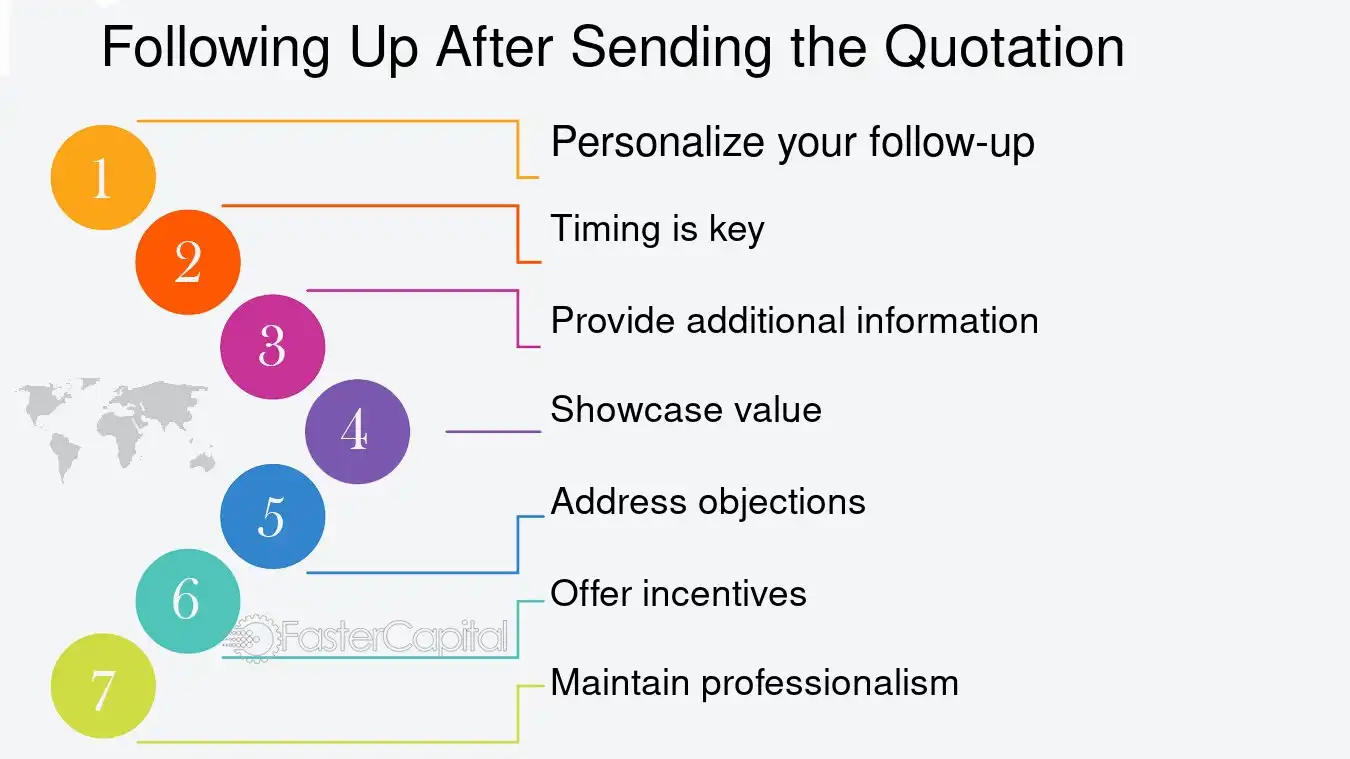 Following Up After Sending the Quotation

1
Personalize your follow-up

2
Timing is key

3
Provide additional information

4
Showcase value

5
Address objections

6
Offer incentives

7
Maintain professionalism

FasterCapital